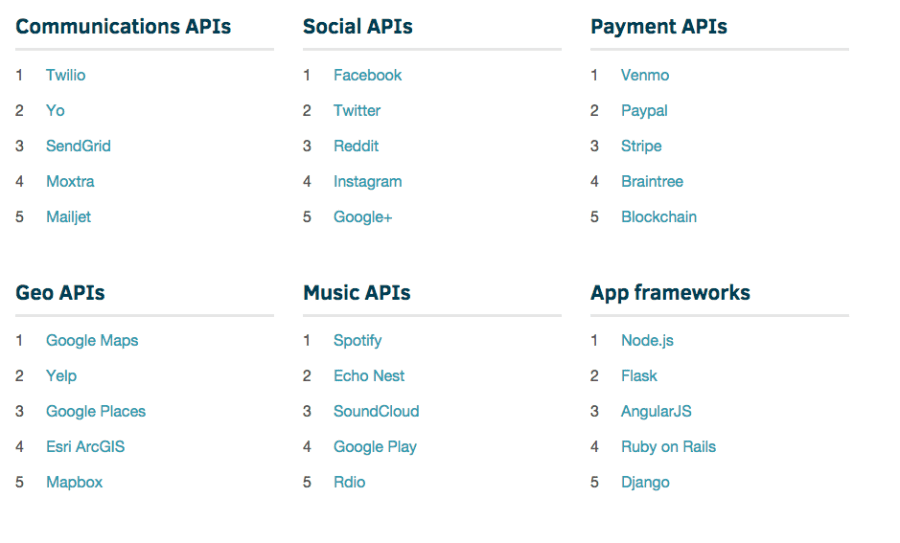 Communications APIs

1 Twilio
2 Yo
3 SendGrid
4 Moxtra
5 Mailjet

Social APIs

1 Facebook
2 Twitter
3 Reddit
4 Instagram
5 Google+

Payment APIs

1 Venmo
2 Paypal
3 Stripe
4 Braintree
5 Blockchain

Geo APIs

1 Google Maps
2 Yelp
3 Google Places
4 Esri ArcGIS
5 Mapbox

Music APIs

1 Spotify
2 Echo Nest
3 SoundCloud
4 Google Play
5 Rdio

App frameworks

1 Node.js
2 Flask
3 AngularJS
4 Ruby on Rails
5 Django